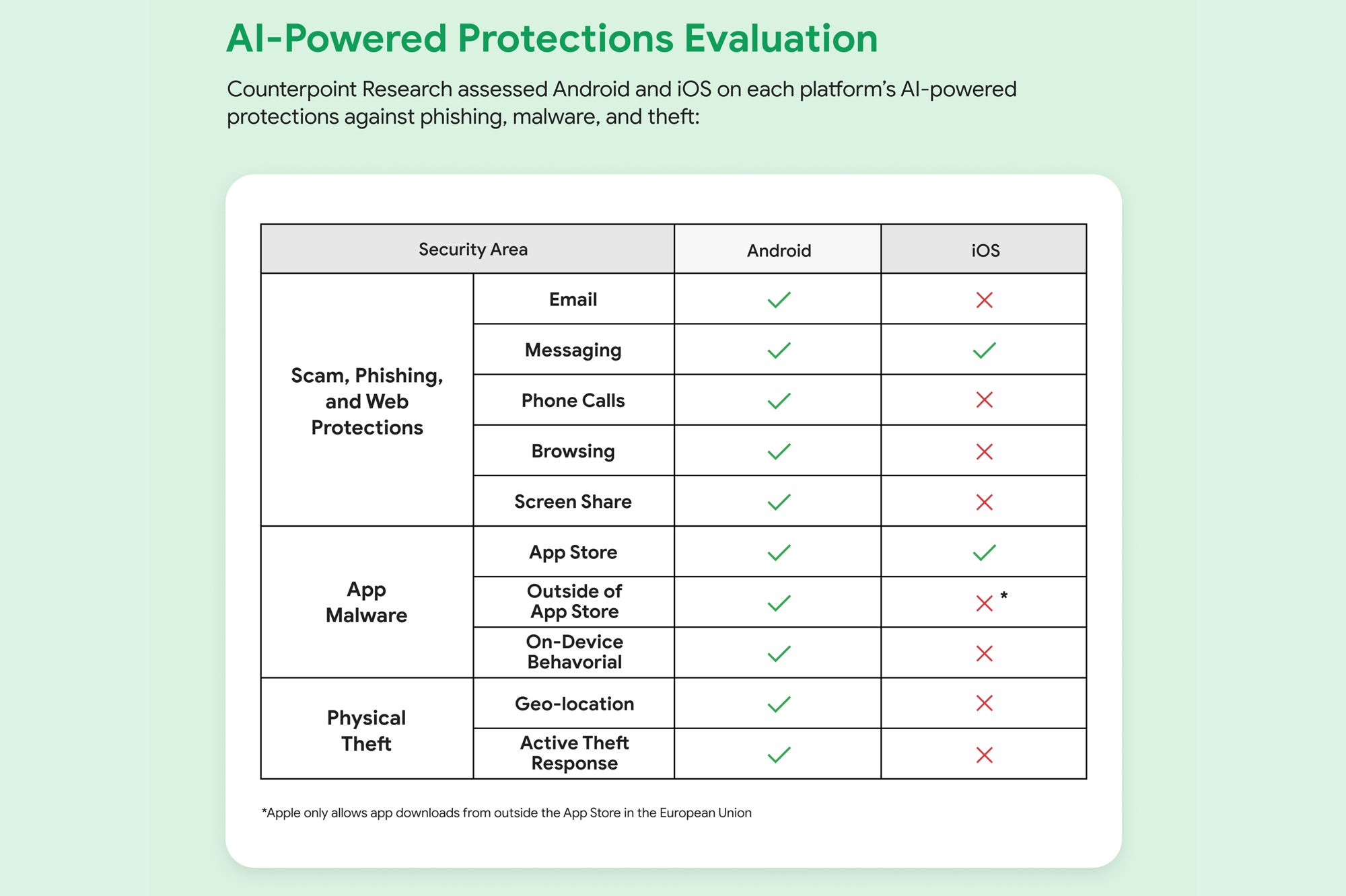 AI-Powered Protections Evaluation

Counterpoint Research assessed Android and iOS on each platform's AI-powered protections against phishing, malware, and theft:

| Security Area | | Android | iOS |
|---|---|---|---|
| Scam, Phishing, and Web Protections | Email | ✓ | ✗ |
| | Messaging | ✓ | ✓ |
| | Phone Calls | ✓ | ✗ |
| | Browsing | ✓ | ✗ |
| | Screen Share | ✓ | ✗ |
| App Malware | App Store | ✓ | ✓ |
| | Outside of App Store | ✓ | ✗ * |
| | On-Device Behavorial | ✓ | ✗ |
| Physical Theft | Geo-location | ✓ | ✗ |
| | Active Theft Response | ✓ | ✗ |

*Apple only allows app downloads from outside the App Store in the European Union